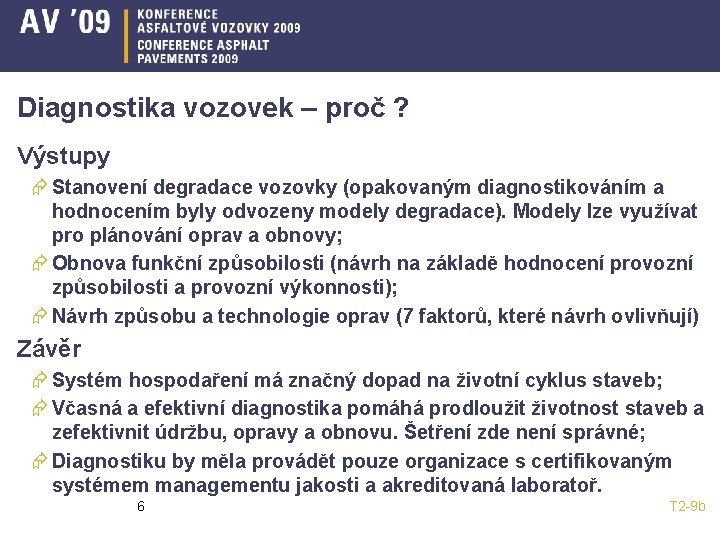 AV '09
KONFERENCE ASFALTOVÉ VOZOVKY 2009
CONFERENCE ASPHALT PAVEMENTS 2009

Diagnostika vozovek – proč ?

Výstupy

Stanovení degradace vozovky (opakovaným diagnostikováním a hodnocením byly odvozeny modely degradace). Modely lze využívat pro plánování oprav a obnovy;

Obnova funkční způsobilosti (návrh na základě hodnocení provozní způsobilosti a provozní výkonnosti);

Návrh způsobu a technologie oprav (7 faktorů, které návrh ovlivňují)

Závěr

Systém hospodaření má značný dopad na životní cyklus staveb;

Včasná a efektivní diagnostika pomáhá prodloužit životnost staveb a zefektivnit údržbu, opravy a obnovu. Šetření zde není správné;

Diagnostiku by měla provádět pouze organizace s certifikovaným systémem managementu jakosti a akreditovaná laboratoř.

6

T2-9b